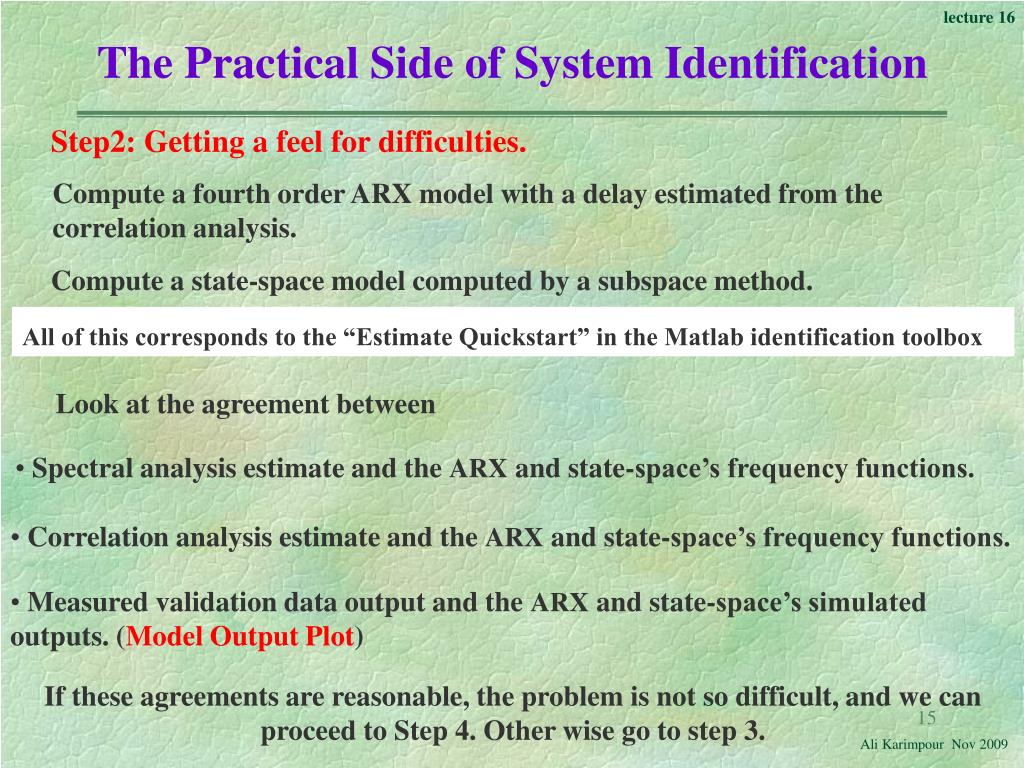 lecture 16

The Practical Side of System Identification

Step2: Getting a feel for difficulties.

Compute a fourth order ARX model with a delay estimated from the correlation analysis.

Compute a state-space model computed by a subspace method.

All of this corresponds to the “Estimate Quickstart” in the Matlab identification toolbox

Look at the agreement between

• Spectral analysis estimate and the ARX and state-space’s frequency functions.

• Correlation analysis estimate and the ARX and state-space’s frequency functions.

• Measured validation data output and the ARX and state-space’s simulated outputs. (Model Output Plot)

If these agreements are reasonable, the problem is not so difficult, and we can proceed to Step 4. Other wise go to step 3.

15

Ali Karimpour Nov 2009